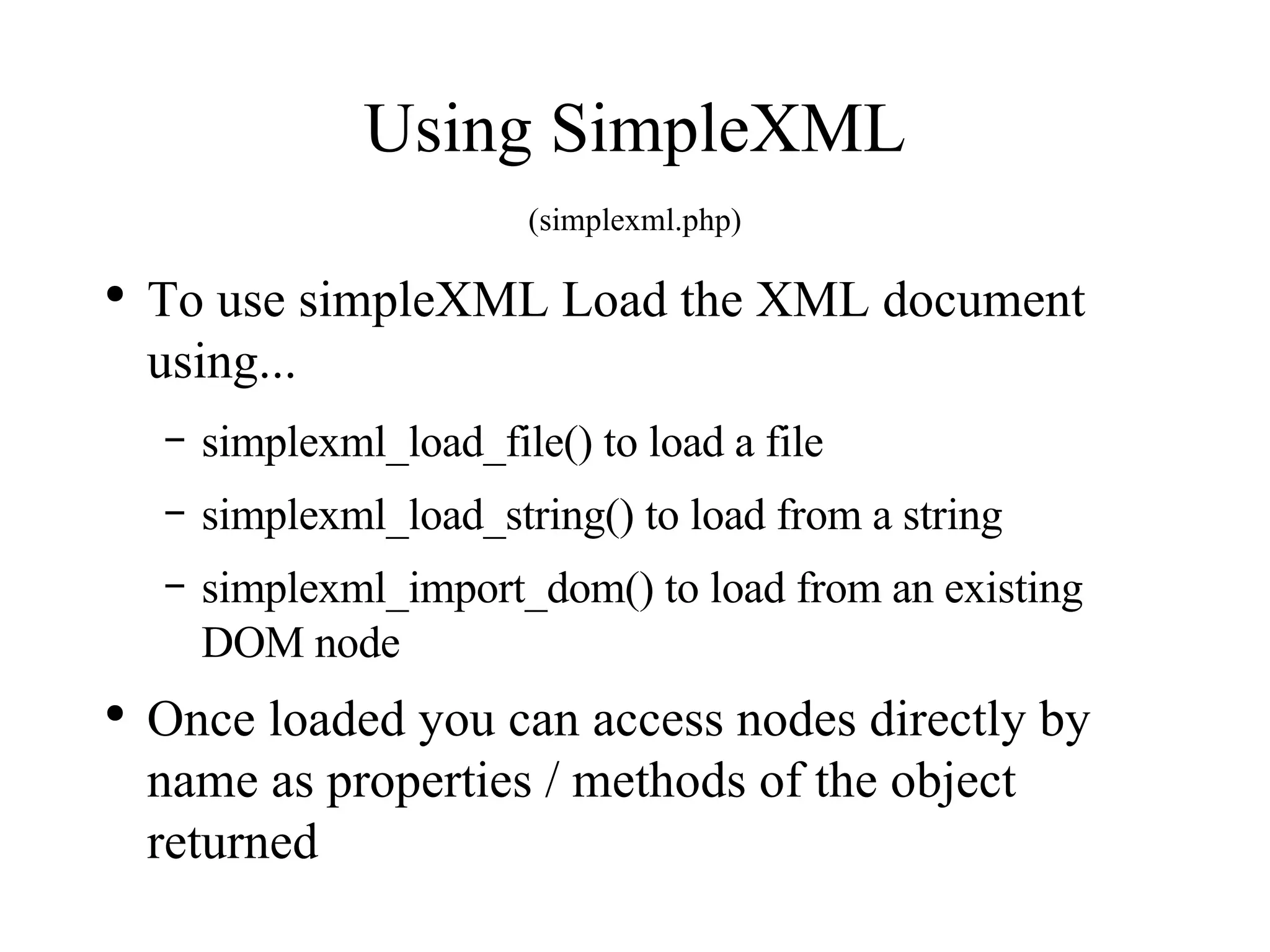 Using SimpleXML

(simplexml.php)

• To use simpleXML Load the XML document using...

– simplexml_load_file() to load a file

– simplexml_load_string() to load from a string

– simplexml_import_dom() to load from an existing DOM node

• Once loaded you can access nodes directly by name as properties / methods of the object returned